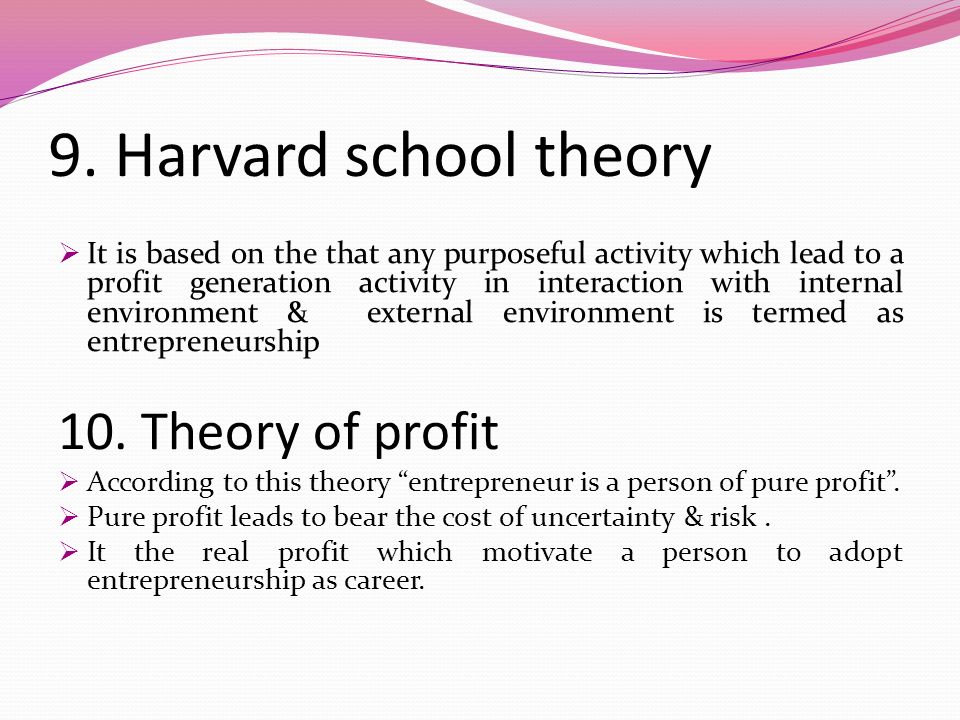 9. Harvard school theory

➢ It is based on the that any purposeful activity which lead to a profit generation activity in interaction with internal environment & external environment is termed as entrepreneurship

10. Theory of profit

➢ According to this theory “entrepreneur is a person of pure profit”.
➢ Pure profit leads to bear the cost of uncertainty & risk .
➢ It the real profit which motivate a person to adopt entrepreneurship as career.